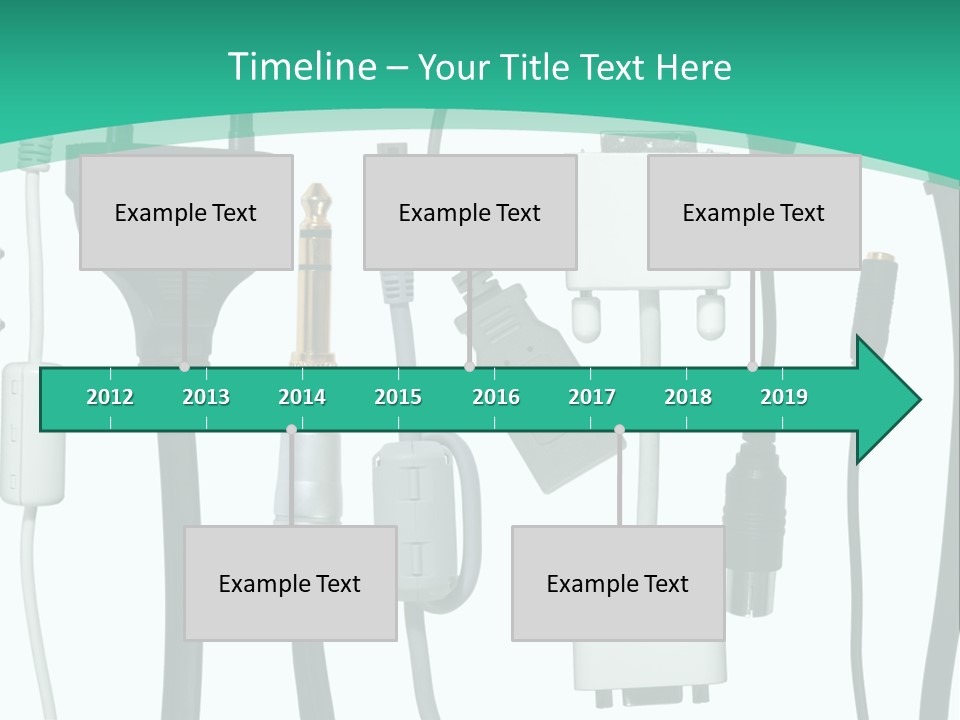 Timeline – Your Title Text Here

Example Text

Example Text

Example Text

2012 2013 2014 2015 2016 2017 2018 2019

Example Text

Example Text